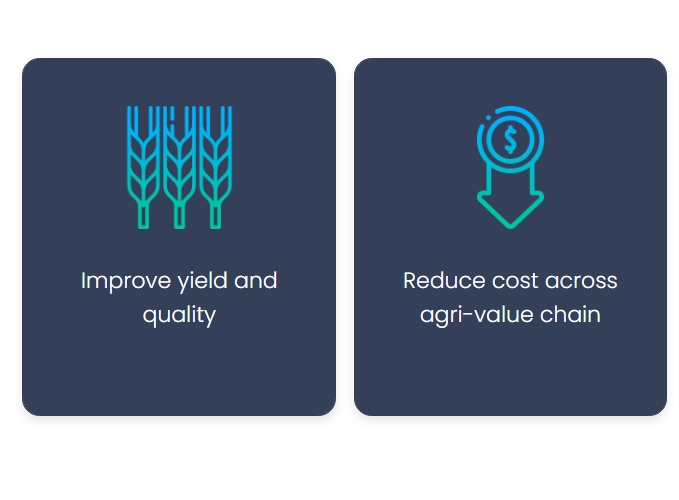 Improve yield and quality

$

Reduce cost across agri-value chain